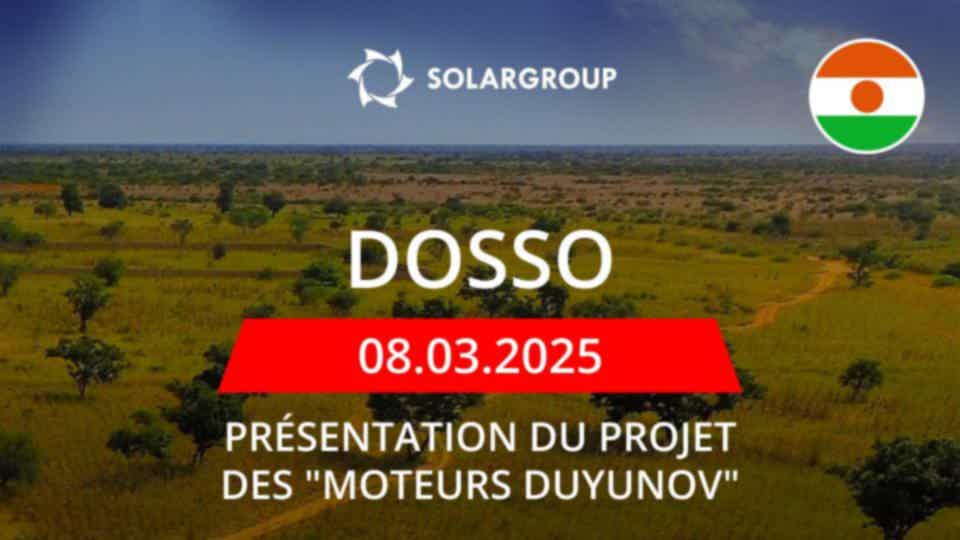 SOLARGROUP

DOSSO

08.03.2025

PRÉSENTATION DU PROJET DES "MOTEURS DUYUNOV"